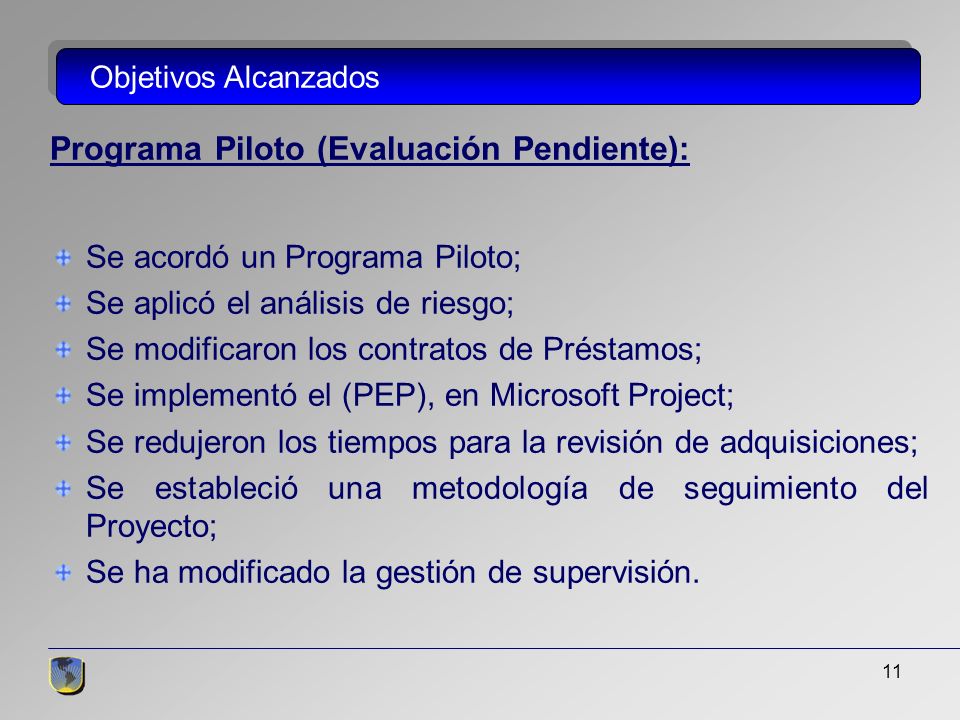 Objetivos Alcanzados

Programa Piloto (Evaluación Pendiente):

Se acordó un Programa Piloto;
Se aplicó el análisis de riesgo;
Se modificaron los contratos de Préstamos;
Se implementó el (PEP), en Microsoft Project;
Se redujeron los tiempos para la revisión de adquisiciones;
Se estableció una metodología de seguimiento del Proyecto;
Se ha modificado la gestión de supervisión.

11